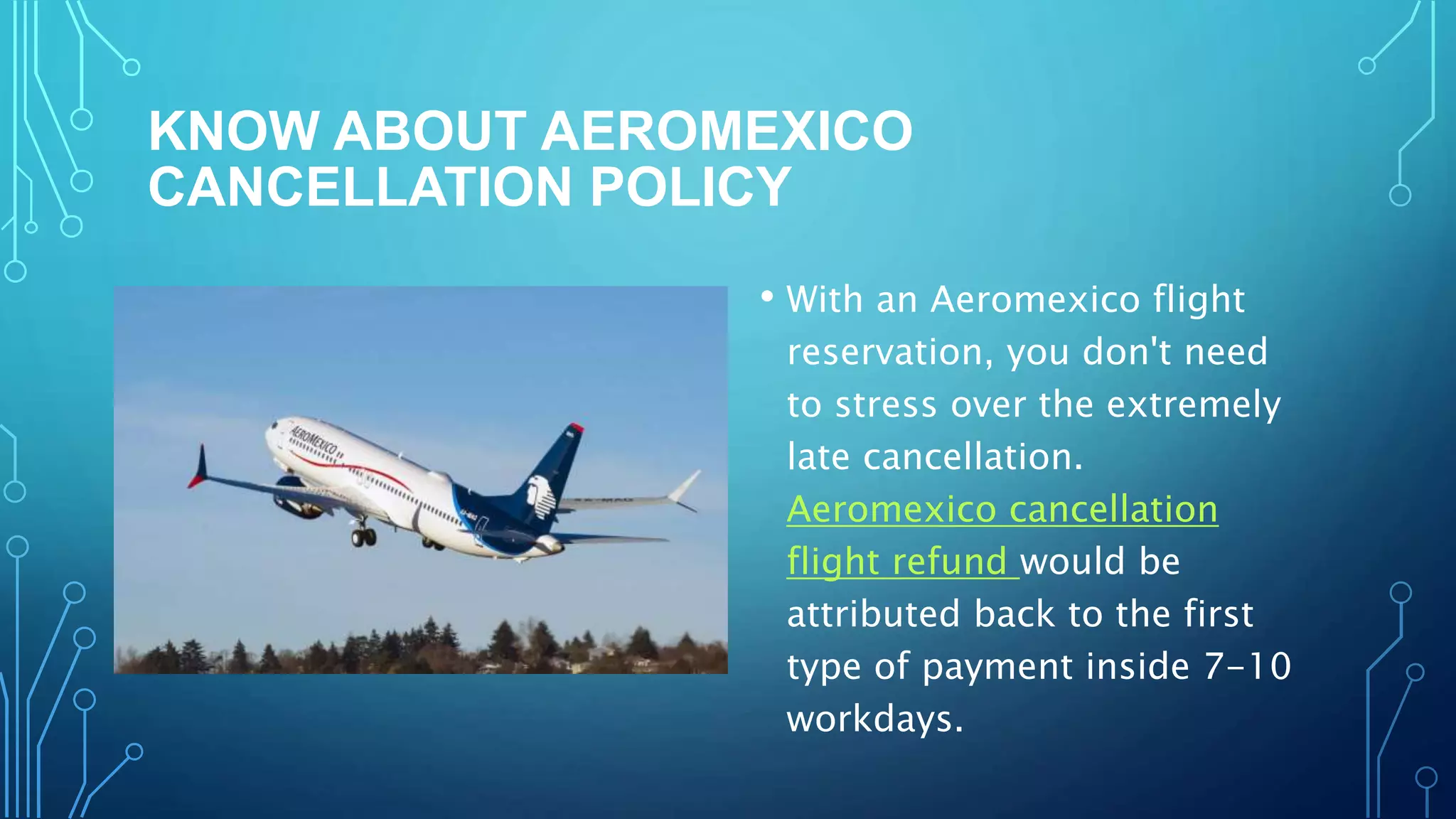 KNOW ABOUT AEROMEXICO CANCELLATION POLICY

AEROMEXICO

• With an Aeromexico flight reservation, you don't need to stress over the extremely late cancellation. Aeromexico cancellation flight refund would be attributed back to the first type of payment inside 7-10 workdays.